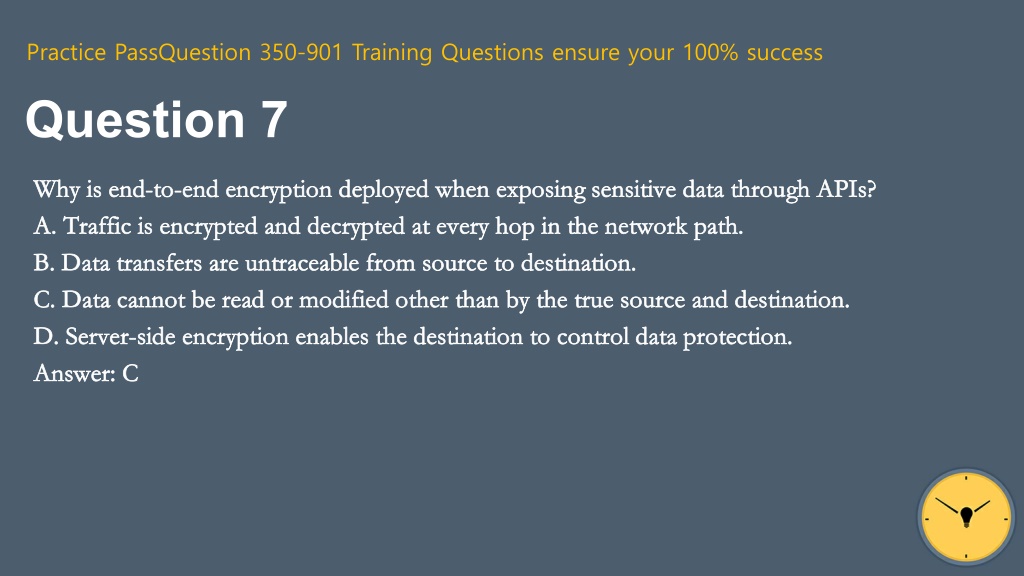 Practice PassQuestion 350-901 Training Questions ensure your 100% success

Question 7

Why is end-to-end encryption deployed when exposing sensitive data through APIs?
A. Traffic is encrypted and decrypted at every hop in the network path.
B. Data transfers are untraceable from source to destination.
C. Data cannot be read or modified other than by the true source and destination.
D. Server-side encryption enables the destination to control data protection.
Answer: C